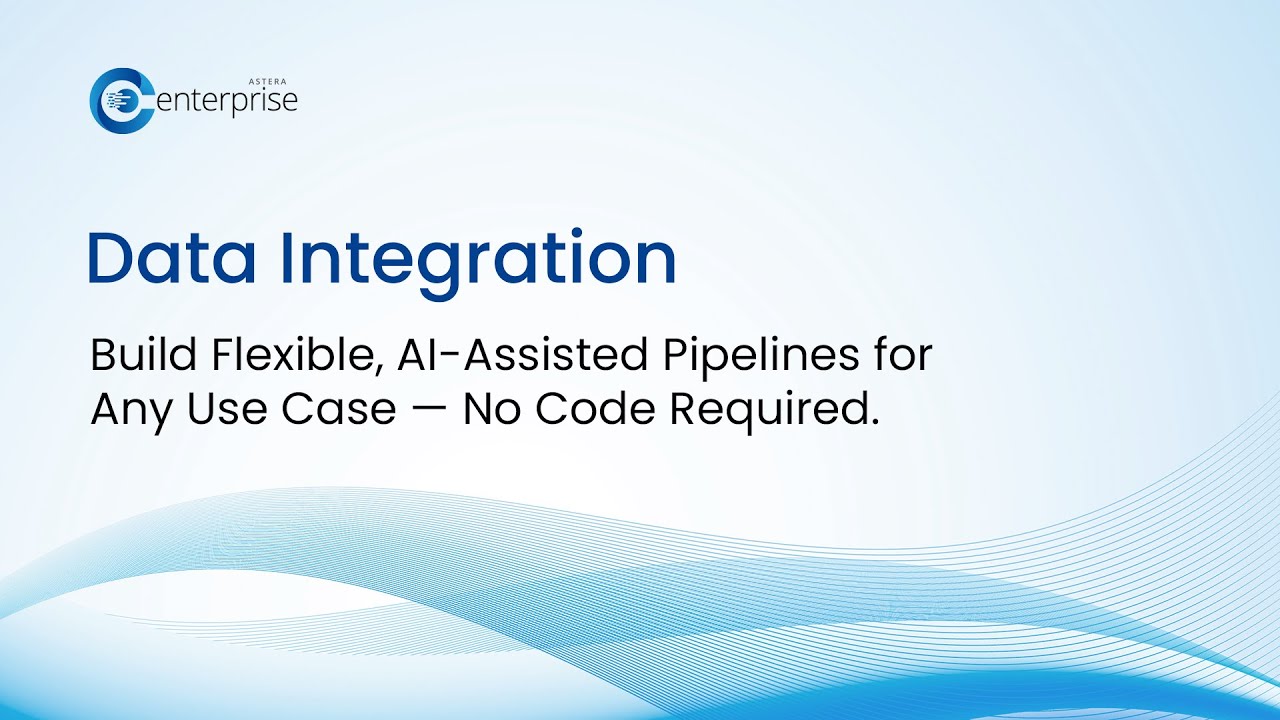 ASTERA
enterprise

Data Integration

Build Flexible, AI-Assisted Pipelines for Any Use Case — No Code Required.